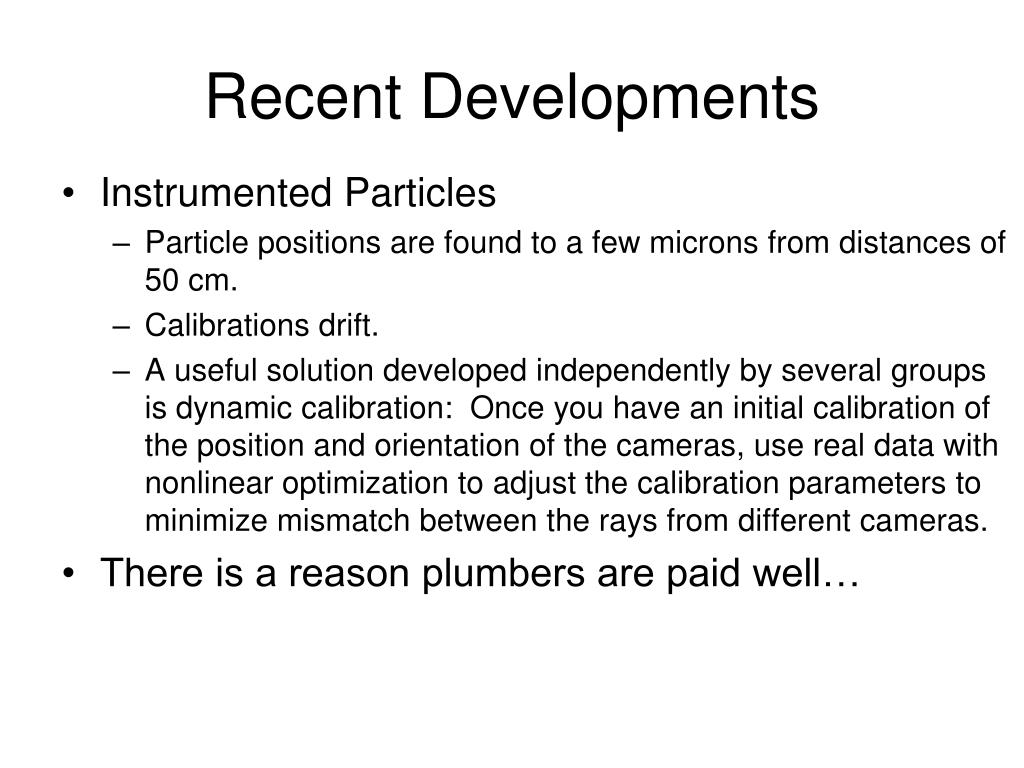 Recent Developments

• Instrumented Particles
– Particle positions are found to a few microns from distances of 50 cm.
– Calibrations drift.
– A useful solution developed independently by several groups is dynamic calibration: Once you have an initial calibration of the position and orientation of the cameras, use real data with nonlinear optimization to adjust the calibration parameters to minimize mismatch between the rays from different cameras.

• There is a reason plumbers are paid well…